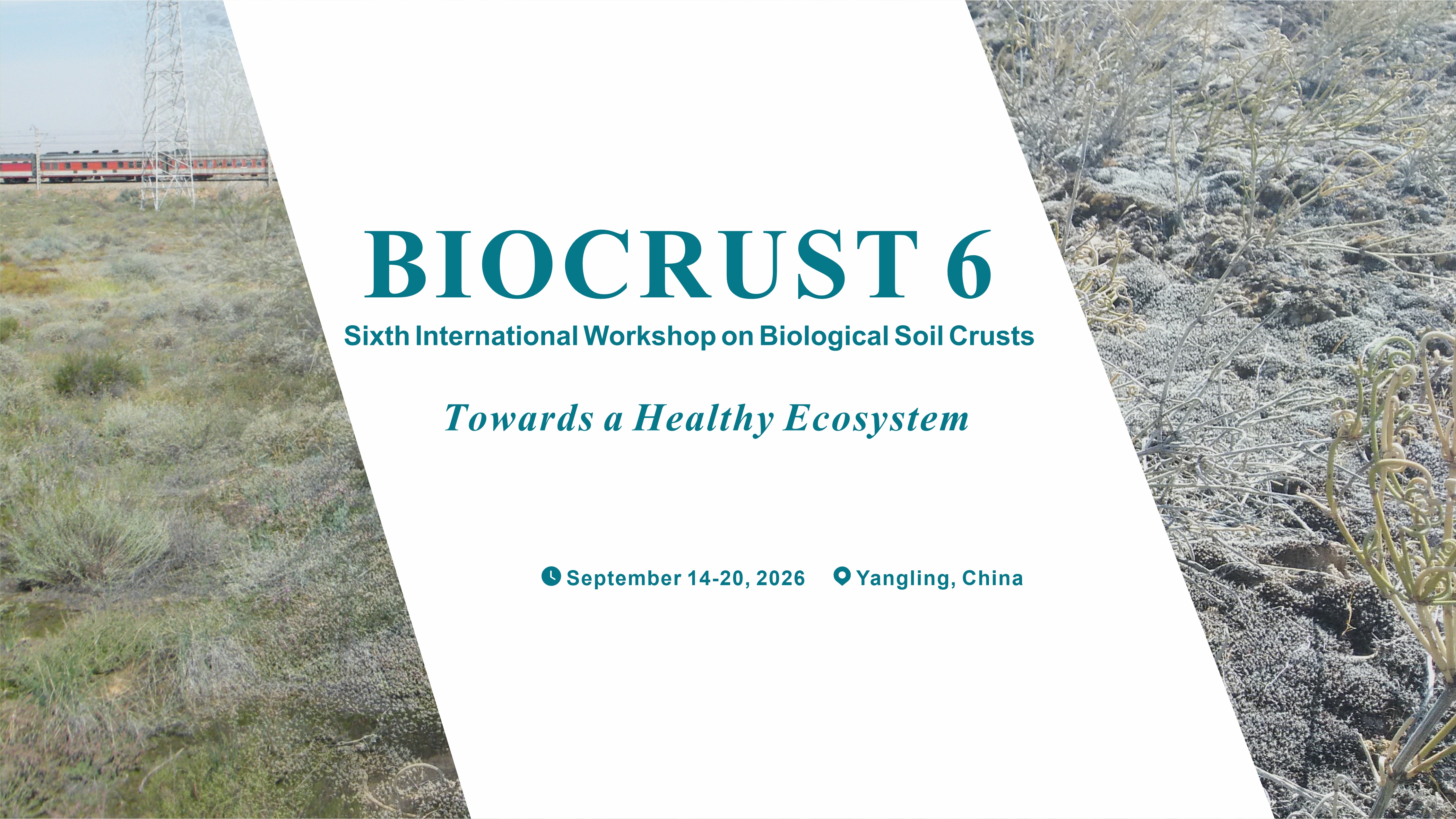 BIOCRUST 6

Sixth International Workshop on Biological Soil Crusts

Towards a Healthy Ecosystem

September 14-20, 2026 Yangling, China